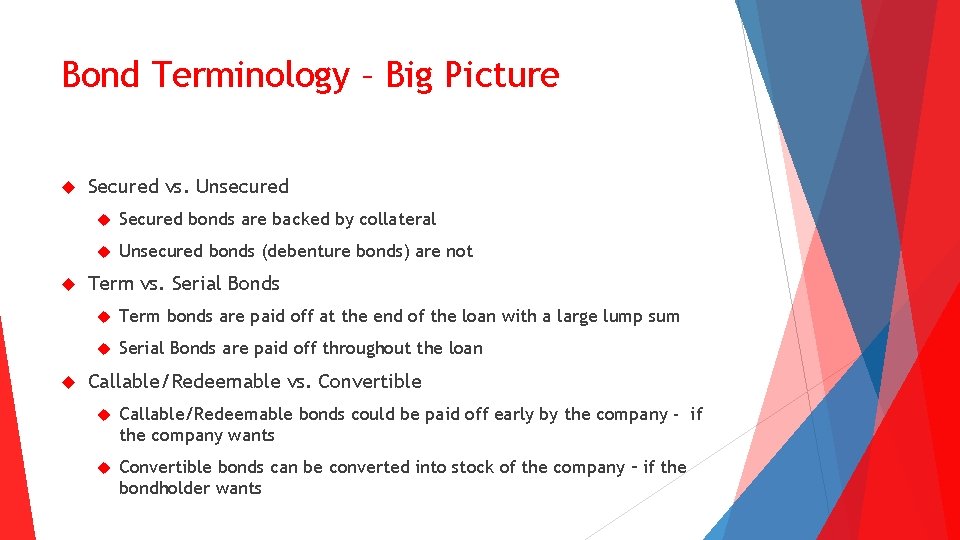 Bond Terminology – Big Picture

Secured vs. Unsecured

Secured bonds are backed by collateral

Unsecured bonds (debenture bonds) are not

Term vs. Serial Bonds

Term bonds are paid off at the end of the loan with a large lump sum

Serial Bonds are paid off throughout the loan

Callable/Redeemable vs. Convertible

Callable/Redeemable bonds could be paid off early by the company - if the company wants

Convertible bonds can be converted into stock of the company – if the bondholder wants